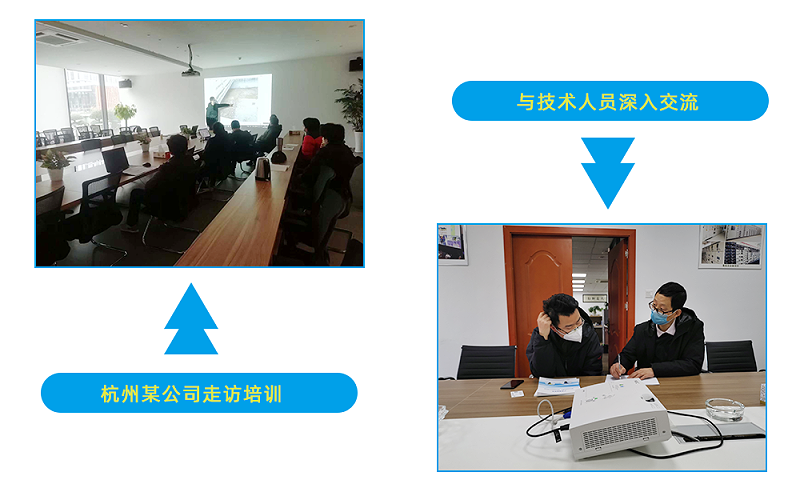 与技术人员深入交流

杭州某公司走访培训